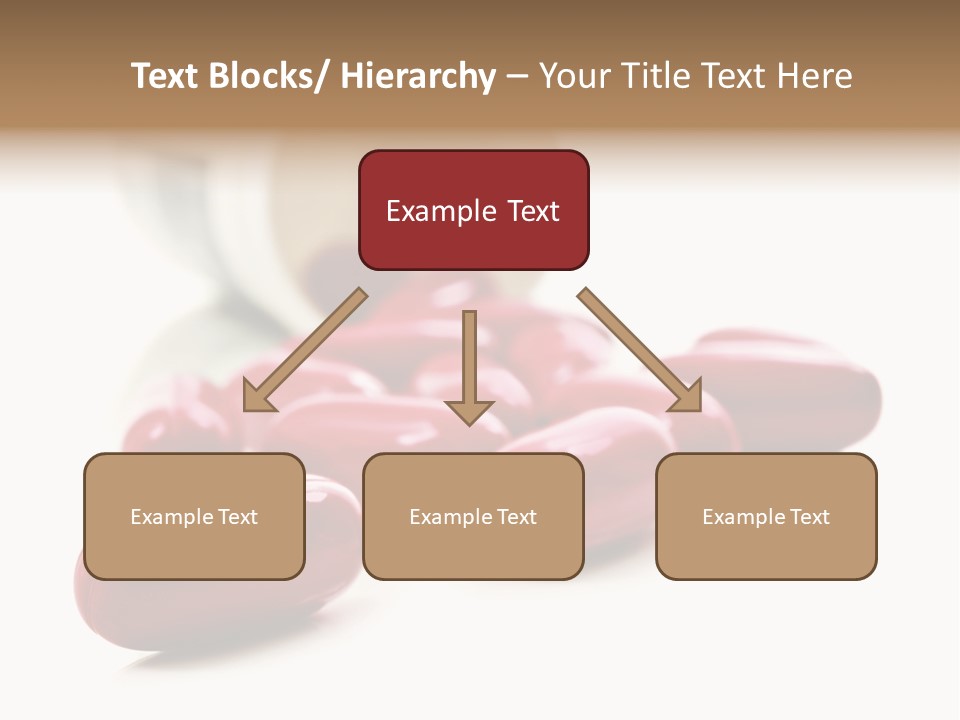 Text Blocks/ Hierarchy – Your Title Text Here

Example Text

Example Text

Example Text

Example Text